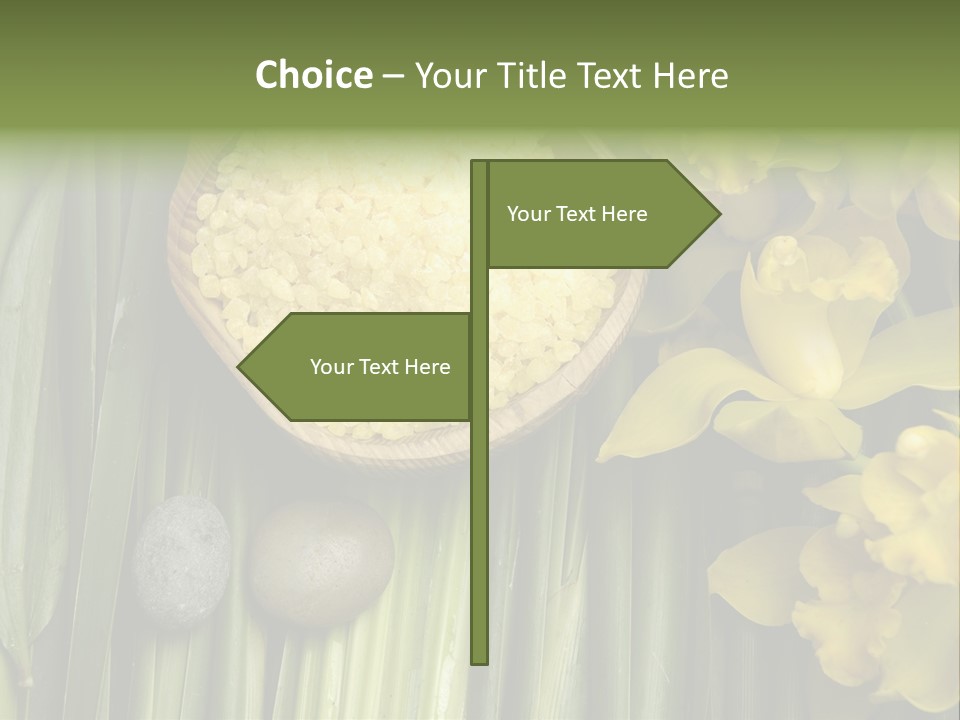 Choice – Your Title Text Here

Your Text Here

Your Text Here